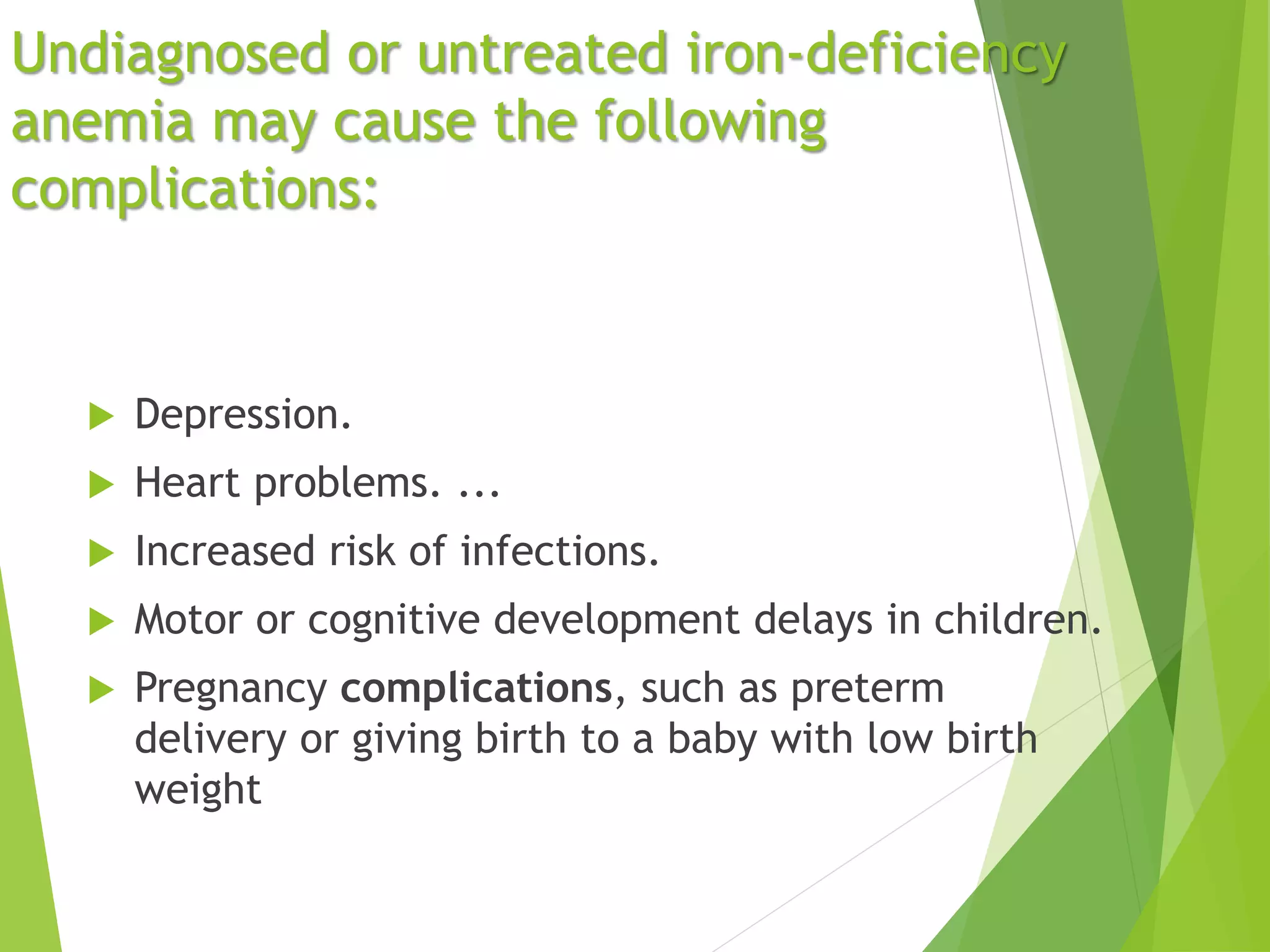 Undiagnosed or untreated iron-deficiency anemia may cause the following complications:

Depression.

Heart problems. ...

Increased risk of infections.

Motor or cognitive development delays in children.

Pregnancy complications, such as preterm delivery or giving birth to a baby with low birth weight